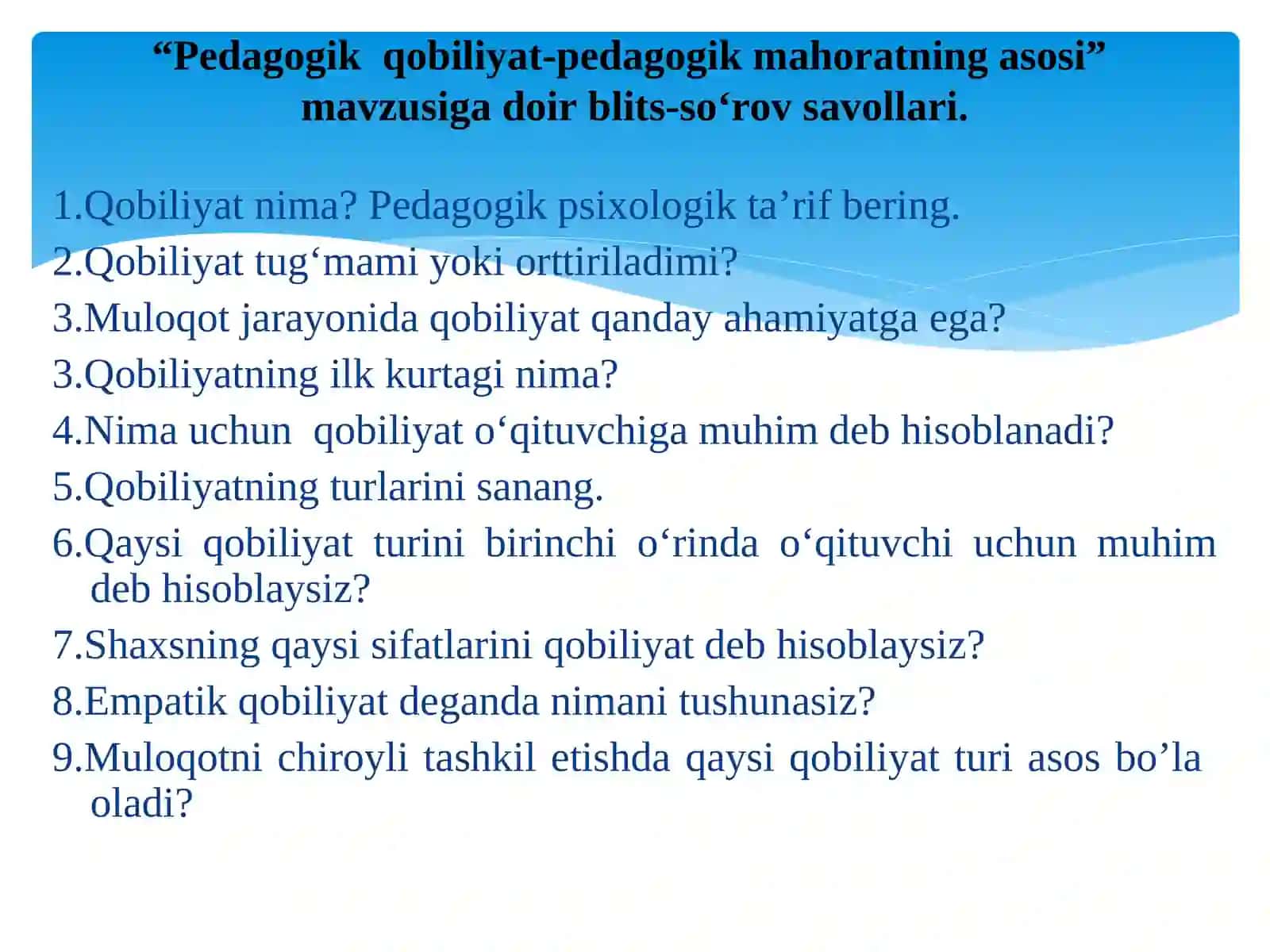 “Pedagogik qobiliyat-pedagogik mahoratning asosi” mavzusiga doir blits-so‘rov savollari.

1.Qobiliyat nima? Pedagogik psixologik ta’rif bering.
2.Qobiliyat tug‘mami yoki orttiriladimi?
3.Muloqot jarayonida qobiliyat qanday ahamiyatga ega?
3.Qobiliyatning ilk kurtagi nima?
4.Nima uchun qobiliyat o‘qituvchiga muhim deb hisoblanadi?
5.Qobiliyatning turlarini sanang.
6.Qaysi qobiliyat turini birinchi o‘rinda o‘qituvchi uchun muhim deb hisoblaysiz?
7.Shaxsning qaysi sifatlarini qobiliyat deb hisoblaysiz?
8.Empatik qobiliyat deganda nimani tushunasiz?
9.Muloqotni chiroyli tashkil etishda qaysi qobiliyat turi asos bo’la oladi?